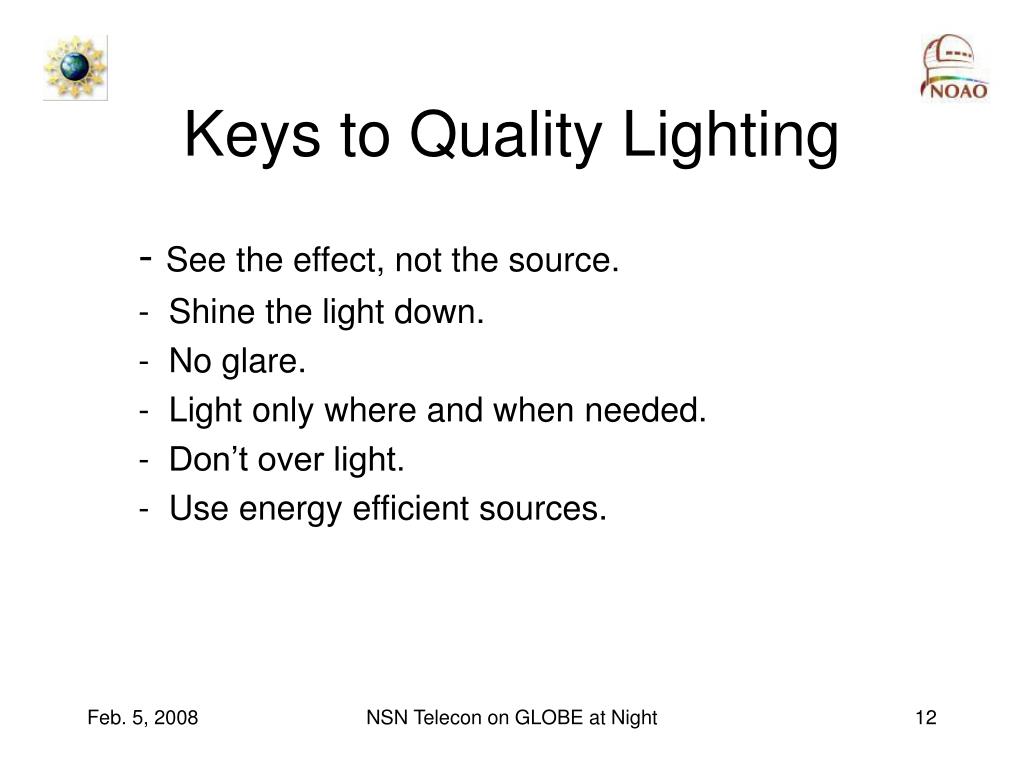 NOAO

Keys to Quality Lighting

- See the effect, not the source.
- Shine the light down.
- No glare.
- Light only where and when needed.
- Don’t over light.
- Use energy efficient sources.

Feb. 5, 2008

NSN Telecon on GLOBE at Night

12